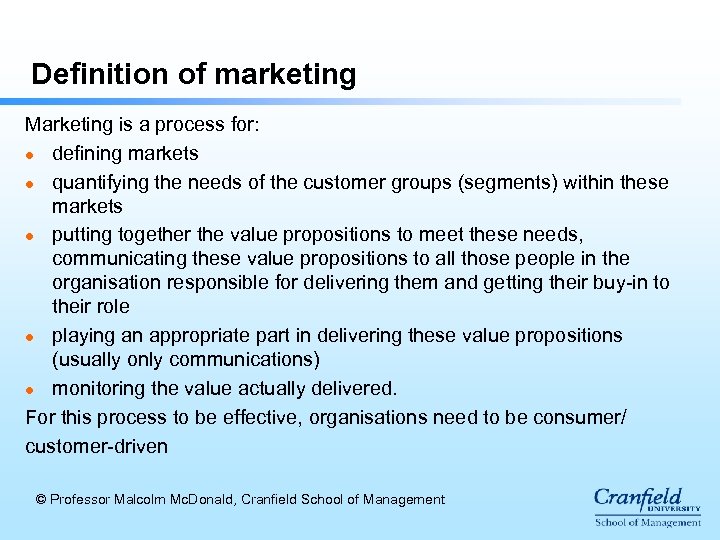 Definition of marketing

Marketing is a process for:

- defining markets
- quantifying the needs of the customer groups (segments) within these markets
- putting together the value propositions to meet these needs, communicating these value propositions to all those people in the organisation responsible for delivering them and getting their buy-in to their role
- playing an appropriate part in delivering these value propositions (usually only communications)
- monitoring the value actually delivered.

For this process to be effective, organisations need to be consumer/ customer-driven

© Professor Malcolm McDonald, Cranfield School of Management

Cranfield UNIVERSITY School of Management